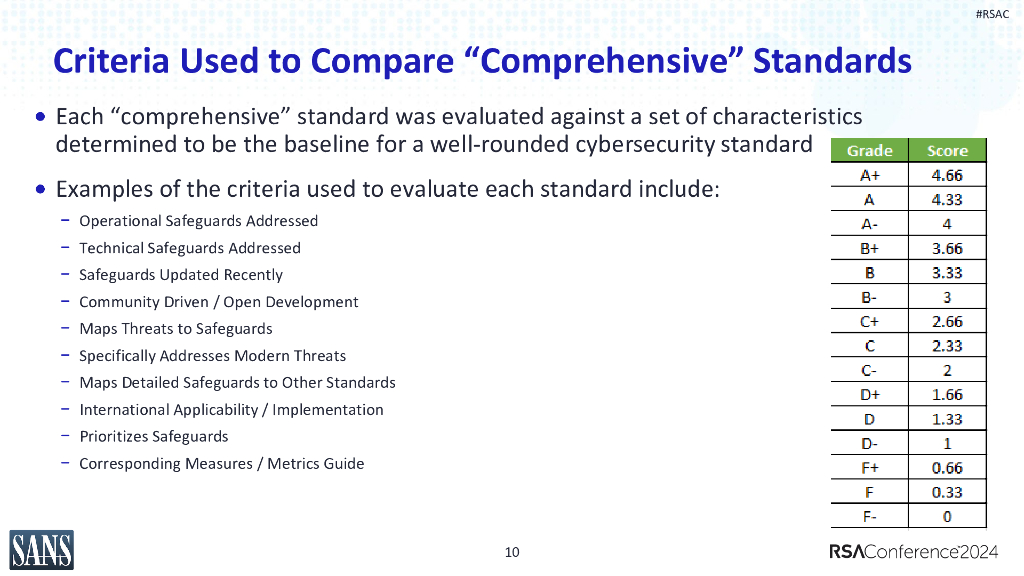 #RSAC

Criteria Used to Compare “Comprehensive” Standards

• Each “comprehensive” standard was evaluated against a set of characteristics determined to be the baseline for a well-rounded cybersecurity standard

• Examples of the criteria used to evaluate each standard include:
– Operational Safeguards Addressed
– Technical Safeguards Addressed
– Safeguards Updated Recently
– Community Driven / Open Development
– Maps Threats to Safeguards
– Specifically Addresses Modern Threats
– Maps Detailed Safeguards to Other Standards
– International Applicability / Implementation
– Prioritizes Safeguards
– Corresponding Measures / Metrics Guide

| Grade | Score |
|---|---|
| A+ | 4.66 |
| A | 4.33 |
| A- | 4 |
| B+ | 3.66 |
| B | 3.33 |
| B- | 3 |
| C+ | 2.66 |
| C | 2.33 |
| C- | 2 |
| D+ | 1.66 |
| D | 1.33 |
| D- | 1 |
| F+ | 0.66 |
| F | 0.33 |
| F- | 0 |

SANS

10

RSAConference2024